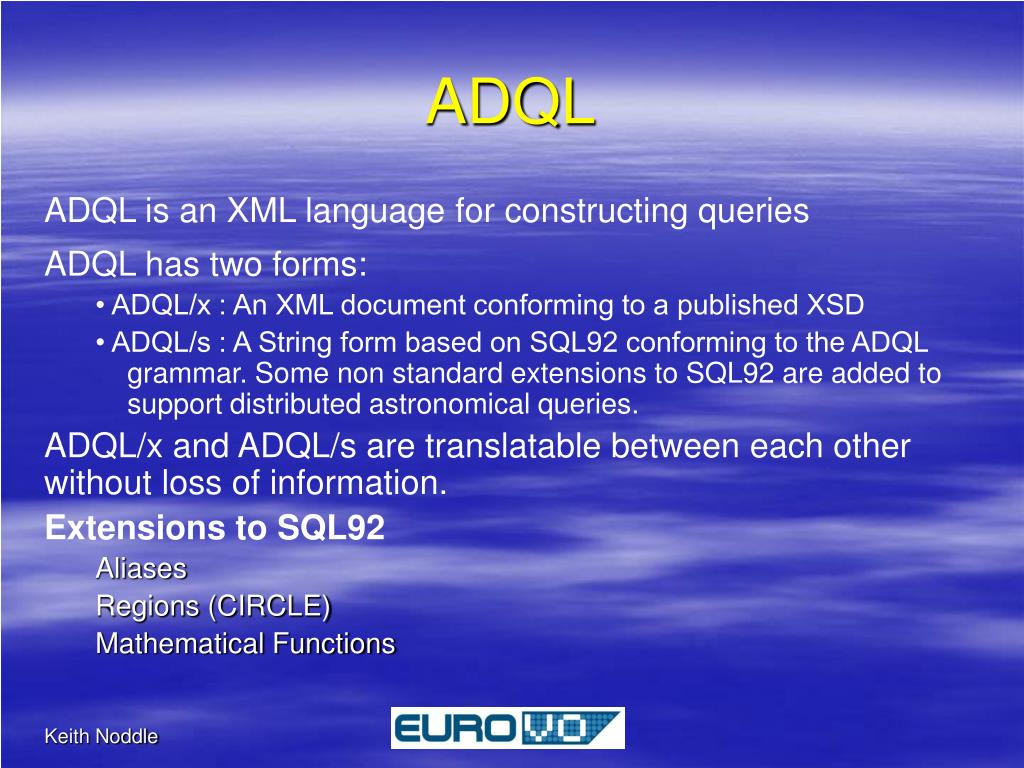 ADQL

ADQL is an XML language for constructing queries

ADQL has two forms:

• ADQL/x : An XML document conforming to a published XSD

• ADQL/s : A String form based on SQL92 conforming to the ADQL grammar. Some non standard extensions to SQL92 are added to support distributed astronomical queries.

ADQL/x and ADQL/s are translatable between each other without loss of information.

Extensions to SQL92

Aliases

Regions (CIRCLE)

Mathematical Functions

Keith Noddle

EURO VO